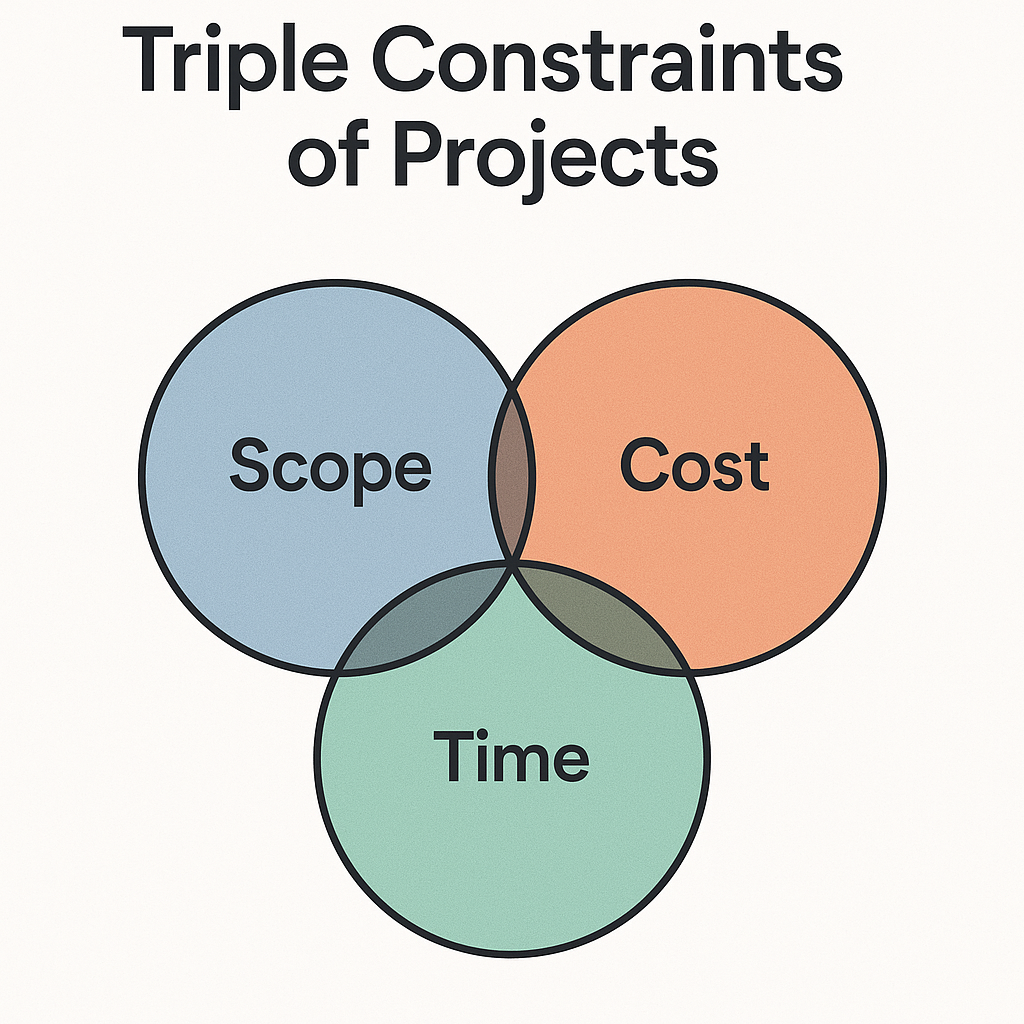 Triple Constraints of Projects

Scope

Cost

Time